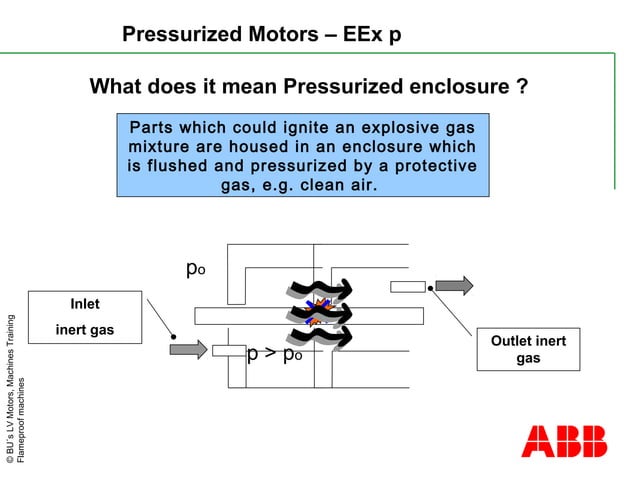 Pressurized Motors – EEx p

What does it mean Pressurized enclosure ?

Parts which could ignite an explosive gas mixture are housed in an enclosure which is flushed and pressurized by a protective gas, e.g. clean air.

$p_o$

Inlet
inert gas

$p > p_o$

Outlet inert gas

© BU's LV Motors, Machines Training
Flameproof machines

ABB